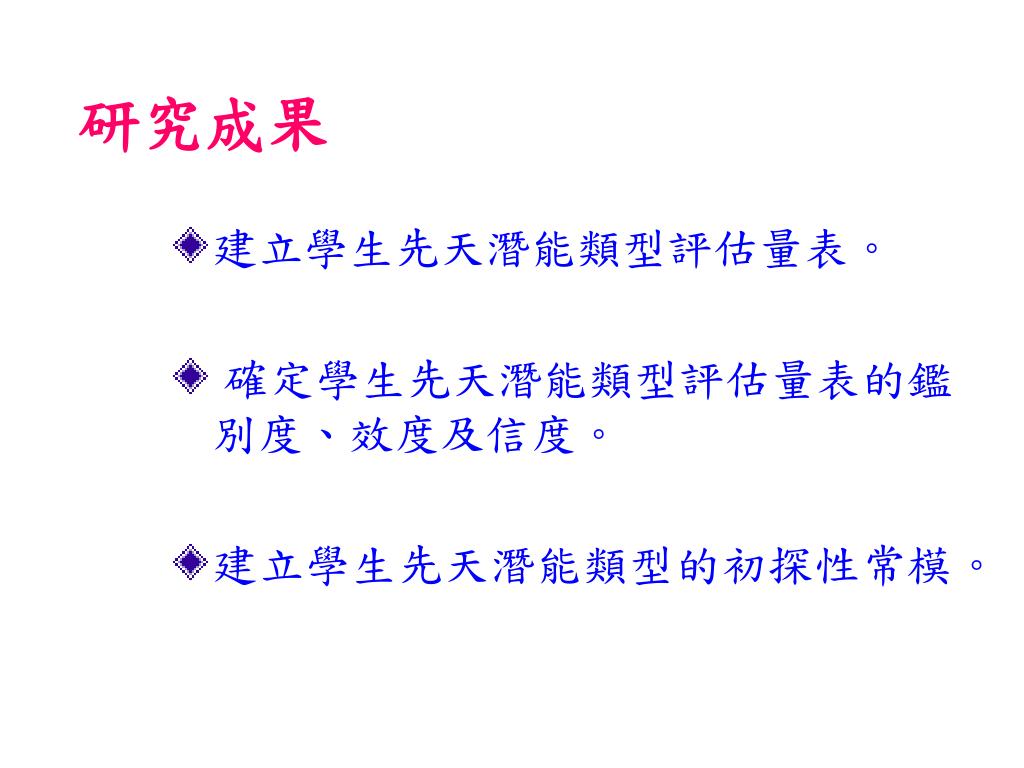 研究成果

建立學生先天潛能類型評估量表。

確定學生先天潛能類型評估量表的鑑別度、效度及信度。

建立學生先天潛能類型的初探性常模。